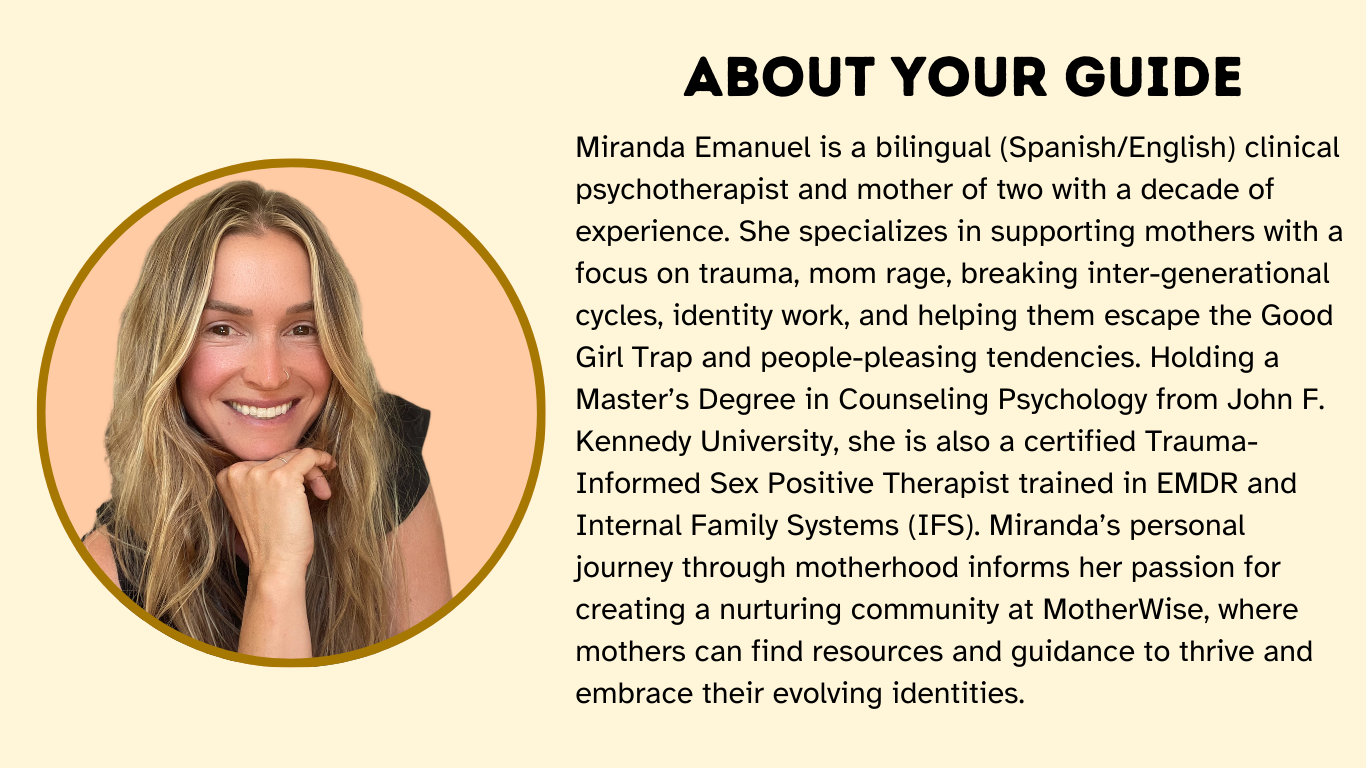 ABOUT YOUR GUIDE

Miranda Emanuel is a bilingual (Spanish/English) clinical psychotherapist and mother of two with a decade of experience. She specializes in supporting mothers with a focus on trauma, mom rage, breaking inter-generational cycles, identity work, and helping them escape the Good Girl Trap and people-pleasing tendencies. Holding a Master's Degree in Counseling Psychology from John F. Kennedy University, she is also a certified Trauma-Informed Sex Positive Therapist trained in EMDR and Internal Family Systems (IFS). Miranda's personal journey through motherhood informs her passion for creating a nurturing community at MotherWise, where mothers can find resources and guidance to thrive and embrace their evolving identities.